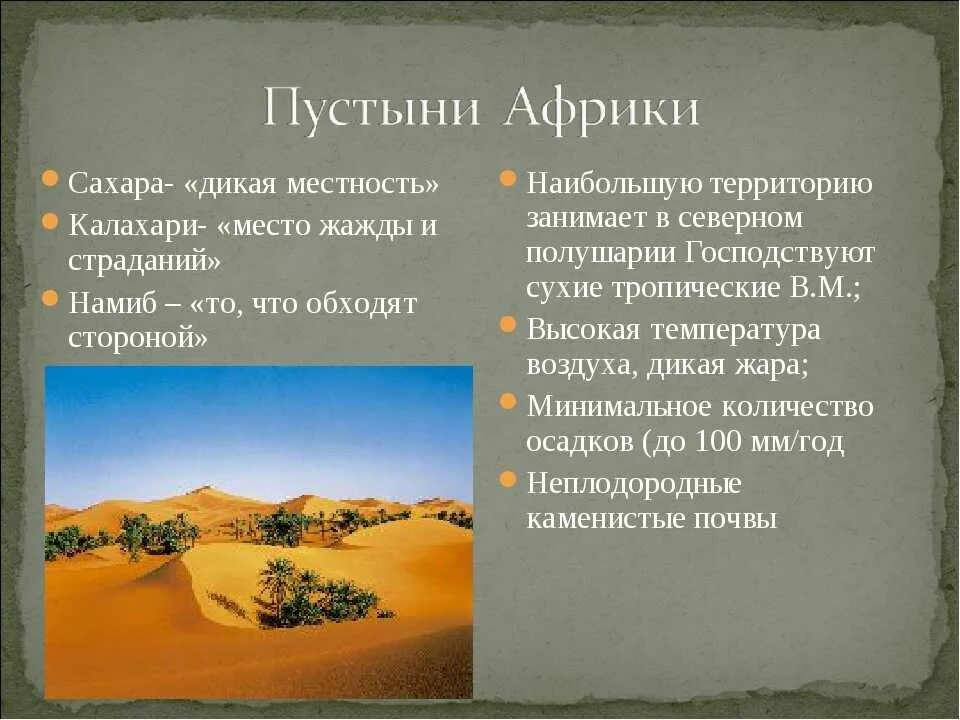 Пустыни Африки

Сахара- «дикая местность»
Калахари- «место жажды и страданий»
Намиб – «то, что обходят стороной»

Наибольшую территорию занимает в северном полушарии Господствуют сухие тропические В.М.;
Высокая температура воздуха, дикая жара;
Минимальное количество осадков (до 100 мм/год
Неплодородные каменистые почвы